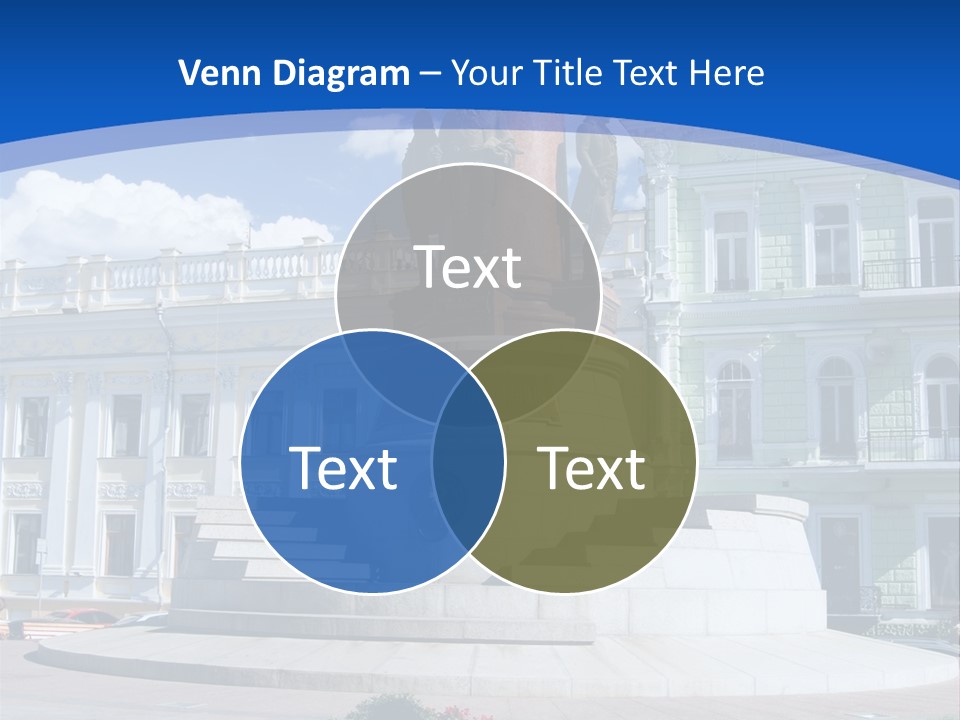 Venn Diagram – Your Title Text Here

Text

Text

Text